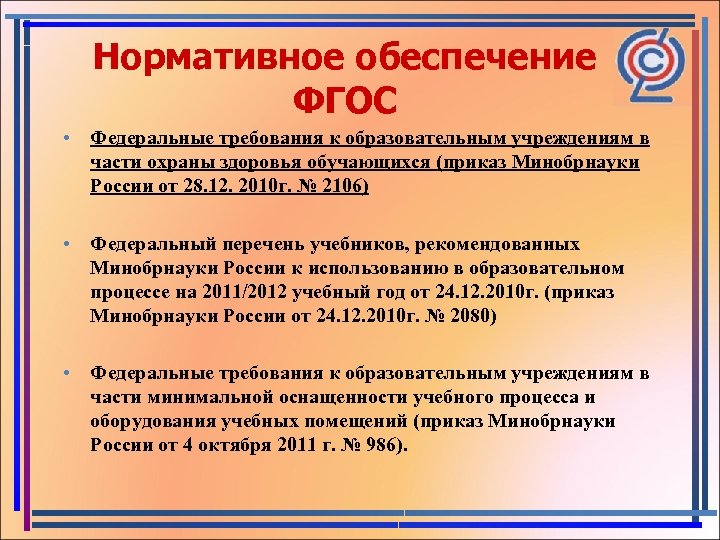 Нормативное обеспечение ФГОС

• Федеральные требования к образовательным учреждениям в части охраны здоровья обучающихся (приказ Минобрнауки России от 28.12. 2010г. № 2106)

• Федеральный перечень учебников, рекомендованных Минобрнауки России к использованию в образовательном процессе на 2011/2012 учебный год от 24.12.2010г. (приказ Минобрнауки России от 24.12.2010г. № 2080)

• Федеральные требования к образовательным учреждениям в части минимальной оснащенности учебного процесса и оборудования учебных помещений (приказ Минобрнауки России от 4 октября 2011 г. № 986).